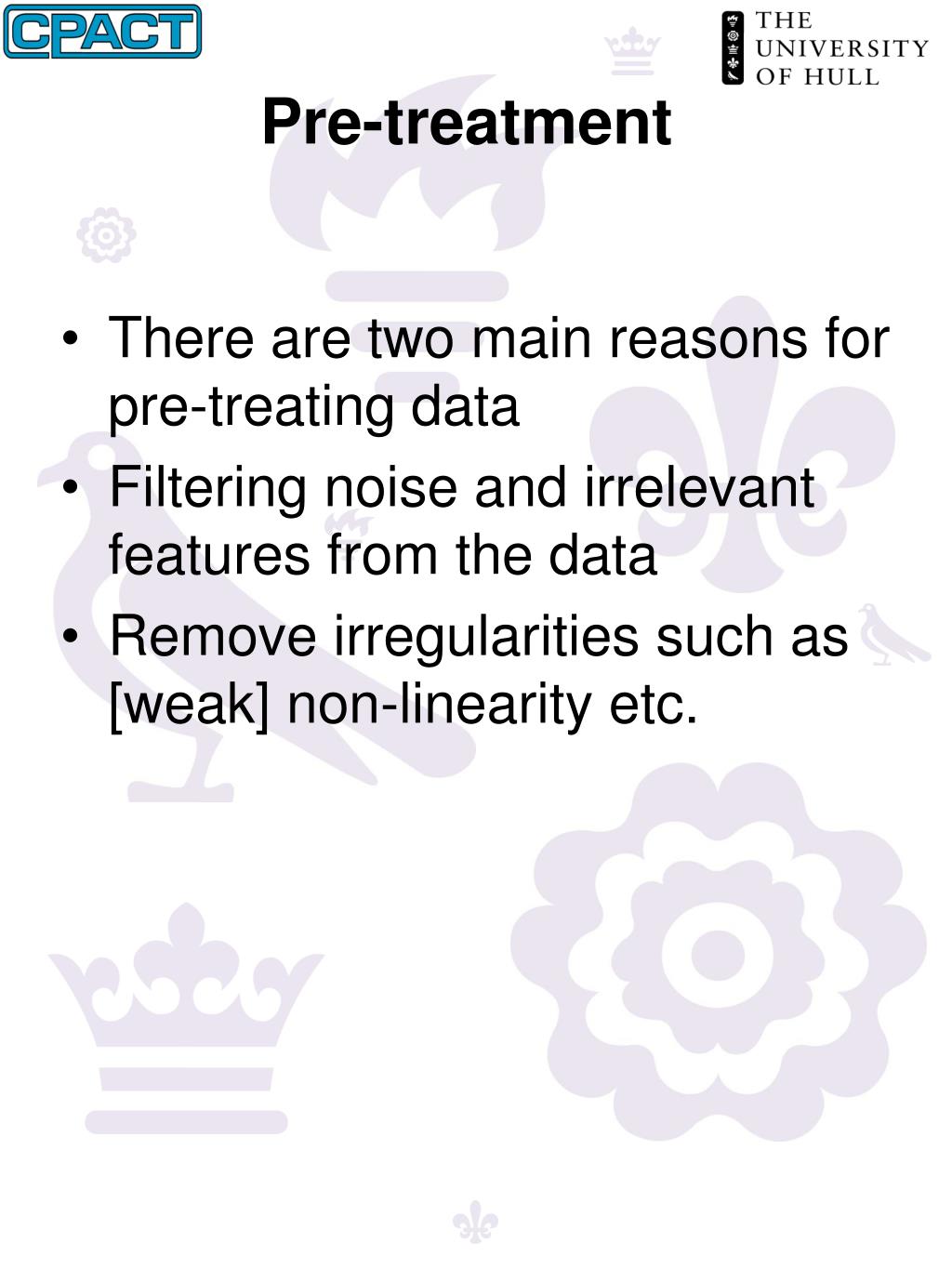 CPACT

THE UNIVERSITY OF HULL

Pre-treatment

• There are two main reasons for pre-treating data
• Filtering noise and irrelevant features from the data
• Remove irregularities such as [weak] non-linearity etc.